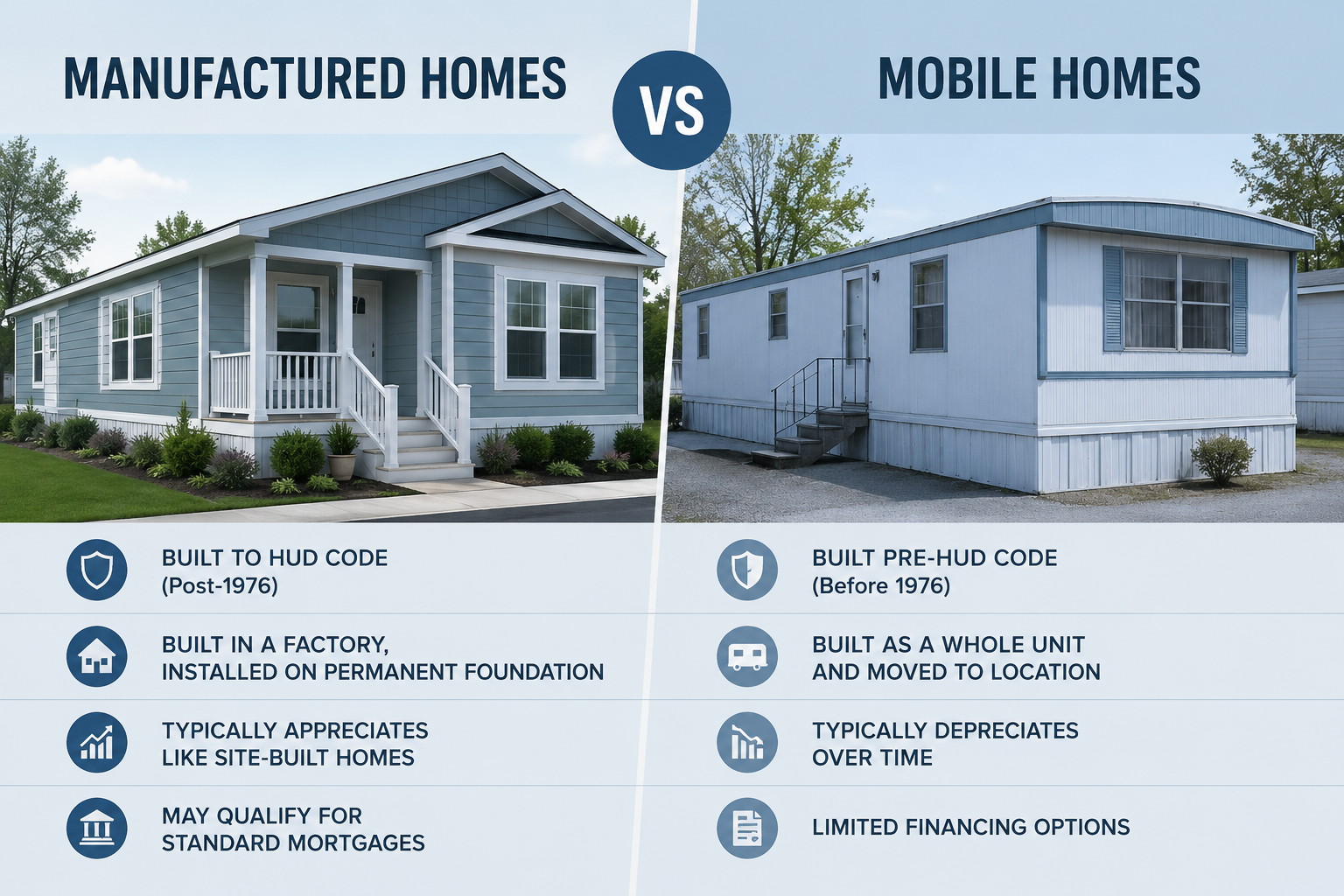 MANUFACTURED HOMES

VS

MOBILE HOMES

BUILT TO HUD CODE
(Post-1976)

BUILT IN A FACTORY,
INSTALLED ON PERMANENT FOUNDATION

TYPICALLY APPRECIATES
LIKE SITE-BUILT HOMES

MAY QUALIFY FOR
STANDARD MORTGAGES

BUILT PRE-HUD CODE
(Before 1976)

BUILT AS A WHOLE UNIT
AND MOVED TO LOCATION

TYPICALLY DEPRECIATES
OVER TIME

LIMITED FINANCING OPTIONS